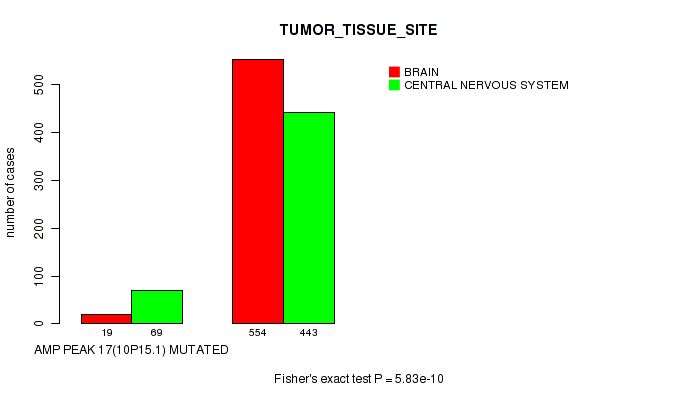 TUMOR_TISSUE_SITE

BRAIN
CENTRAL NERVOUS SYSTEM

number of cases

0
100
200
300
400
500

19
69
554
443

AMP PEAK 17(10P15.1) MUTATED

Fisher's exact test P = 5.83e-10